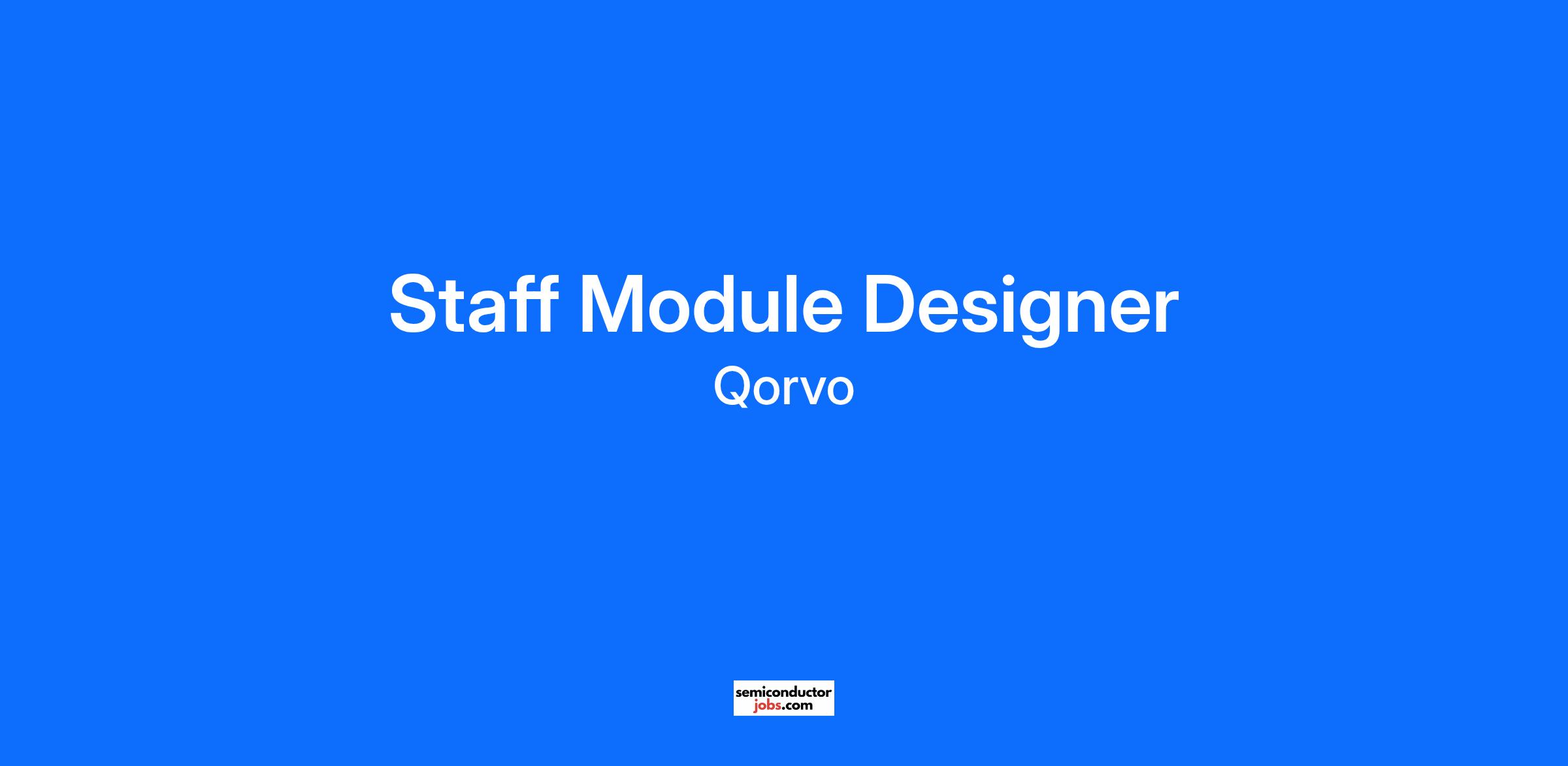 Staff Module Designer
Qorvo

semiconductor
jobs.com